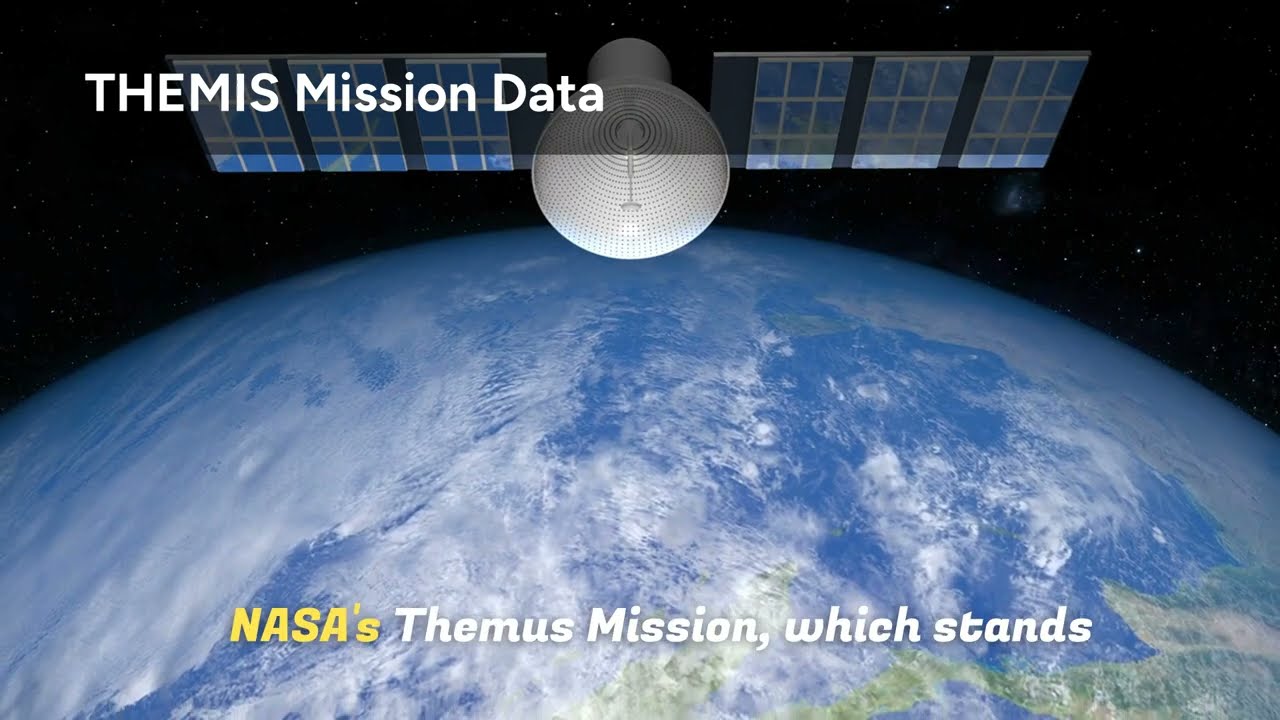 THEMIS Mission Data

NASA's Themus Mission, which stands